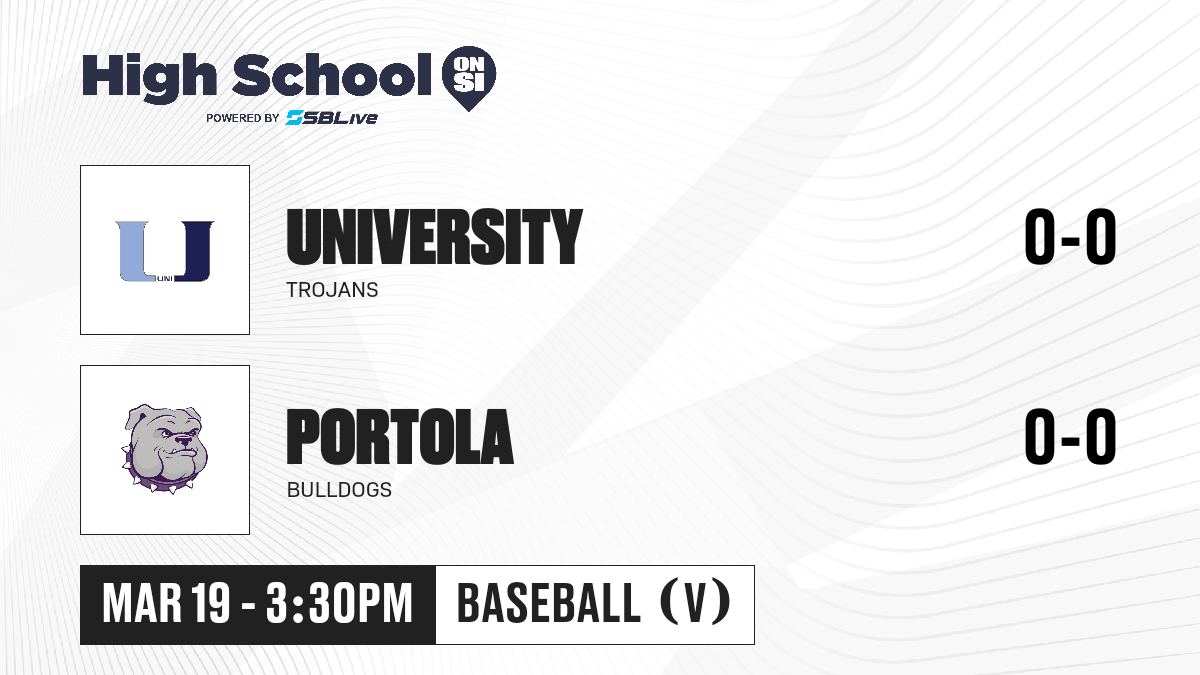 High School ON SI
POWERED BY SBLive

UNIVERSITY
TROJANS

0-0

PORTOLA
BULLDOGS

0-0

MAR 19 - 3:30PM

BASEBALL (V)